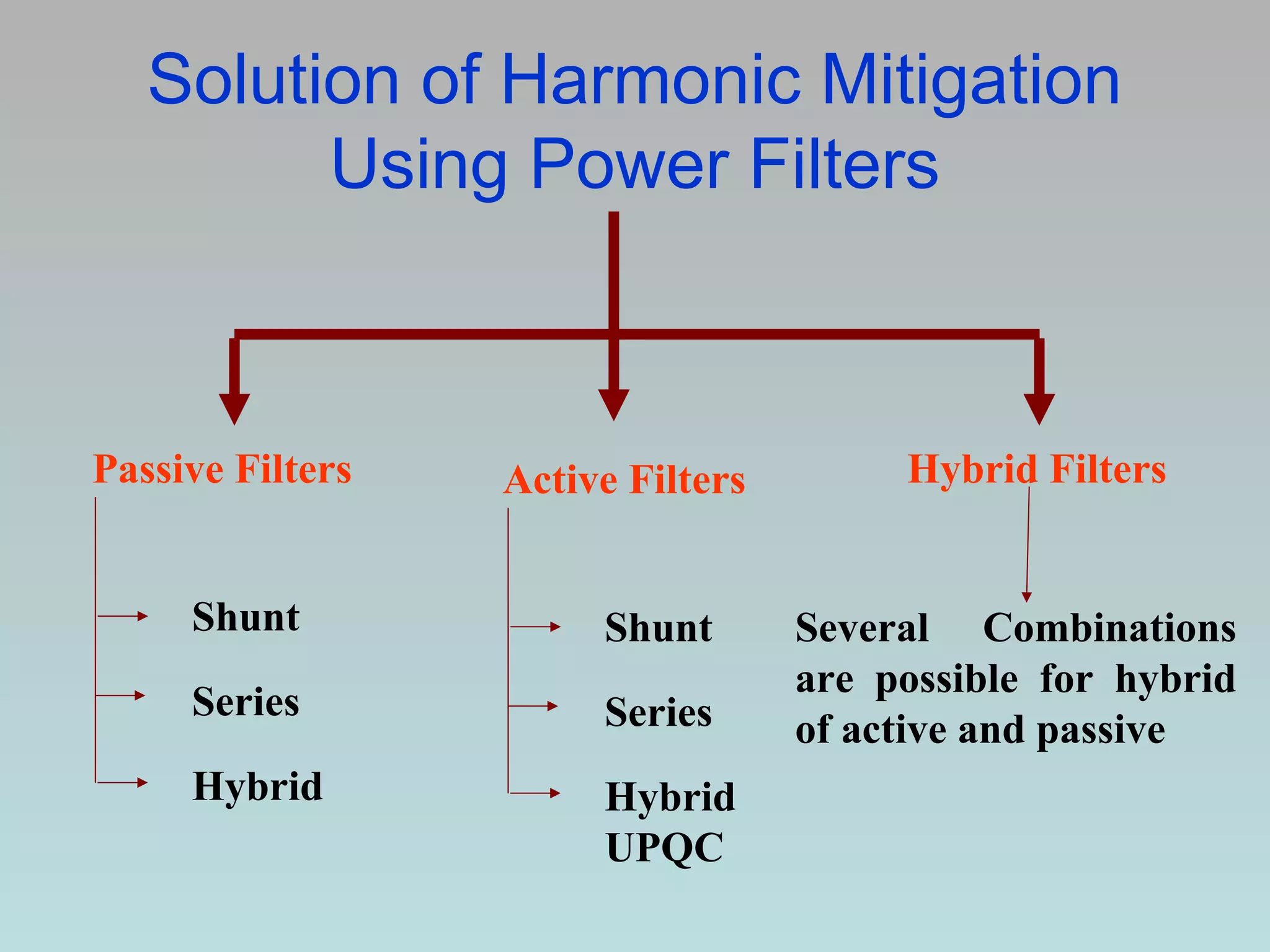 Solution of Harmonic Mitigation Using Power Filters

Passive Filters

Shunt

Series

Hybrid

Active Filters

Shunt

Series

Hybrid
UPQC

Hybrid Filters

Several Combinations are possible for hybrid of active and passive